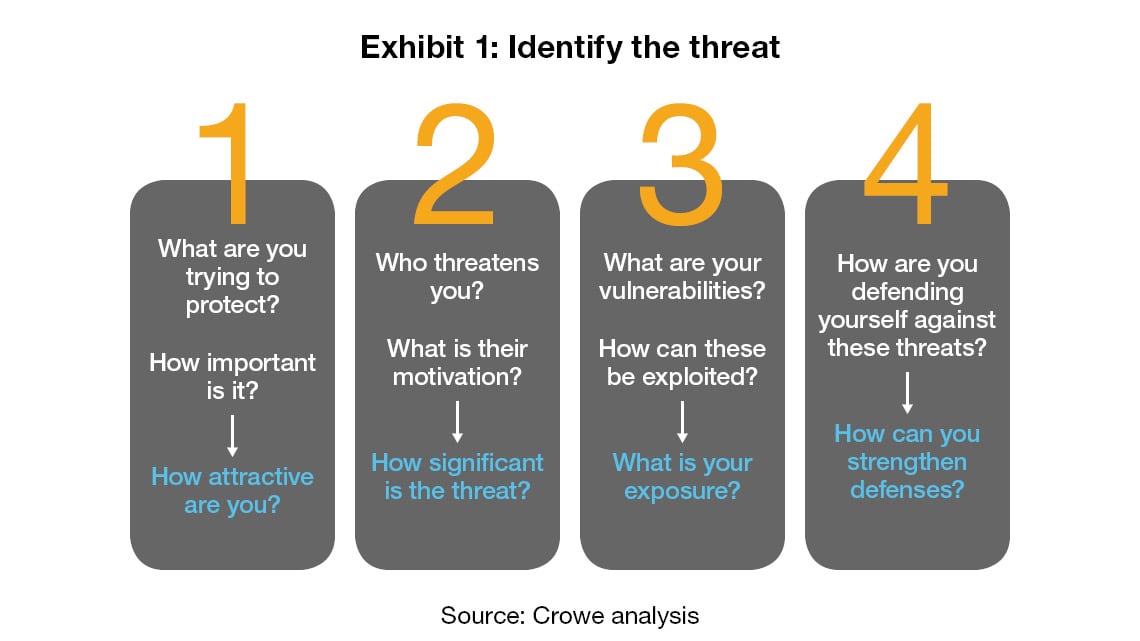 Exhibit 1: Identify the threat

1

What are you trying to protect?

How important is it?

How attractive are you?

2

Who threatens you?

What is their motivation?

How significant is the threat?

3

What are your vulnerabilities?

How can these be exploited?

What is your exposure?

4

How are you defending yourself against these threats?

How can you strengthen defenses?

Source: Crowe analysis